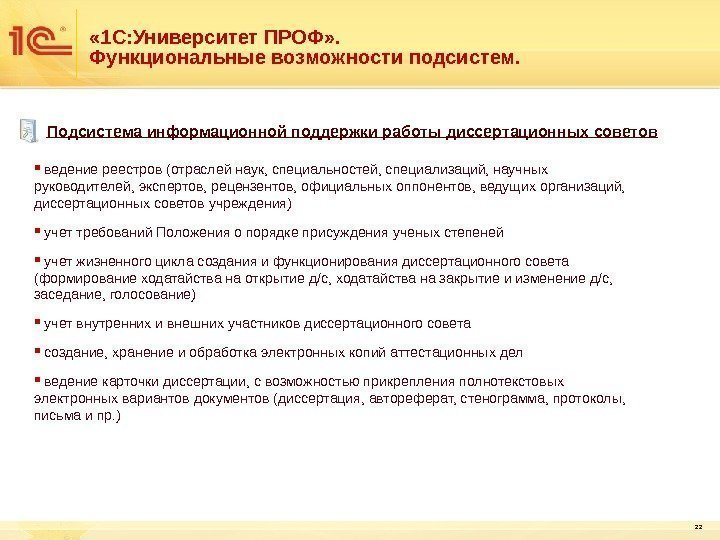 1С

«1С:Университет ПРОФ». Функциональные возможности подсистем.

Подсистема информационной поддержки работы диссертационных советов

▪ ведение реестров (отраслей наук, специальностей, специализаций, научных руководителей, экспертов, рецензентов, официальных оппонентов, ведущих организаций, диссертационных советов учреждения)

▪ учет требований Положения о порядке присуждения ученых степеней

▪ учет жизненного цикла создания и функционирования диссертационного совета (формирование ходатайства на открытие д/с, ходатайства на закрытие и изменение д/с, заседание, голосование)

▪ учет внутренних и внешних участников диссертационного совета

▪ создание, хранение и обработка электронных копий аттестационных дел

▪ ведение карточки диссертации, с возможностью прикрепления полнотекстовых электронных вариантов документов (диссертация, автореферат, стенограмма, протоколы, письма и пр.)

22